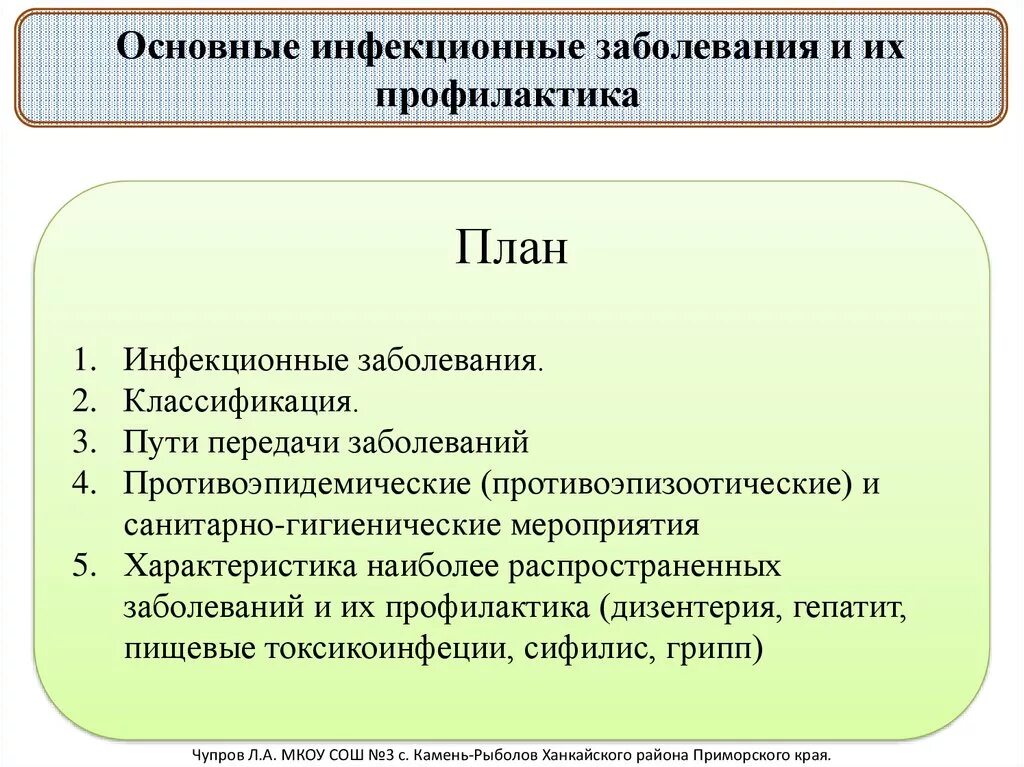 Основные инфекционные заболевания и их профилактика

План

1. Инфекционные заболевания.
2. Классификация.
3. Пути передачи заболеваний
4. Противоэпидемические (противоэпизоотические) и санитарно-гигиенические мероприятия
5. Характеристика наиболее распространенных заболеваний и их профилактика (дизентерия, гепатит, пищевые токсикоинфеции, сифилис, грипп)

Чупров Л.А. МКОУ СОШ №3 с. Камень-Рыболов Ханкайского района Приморского края.